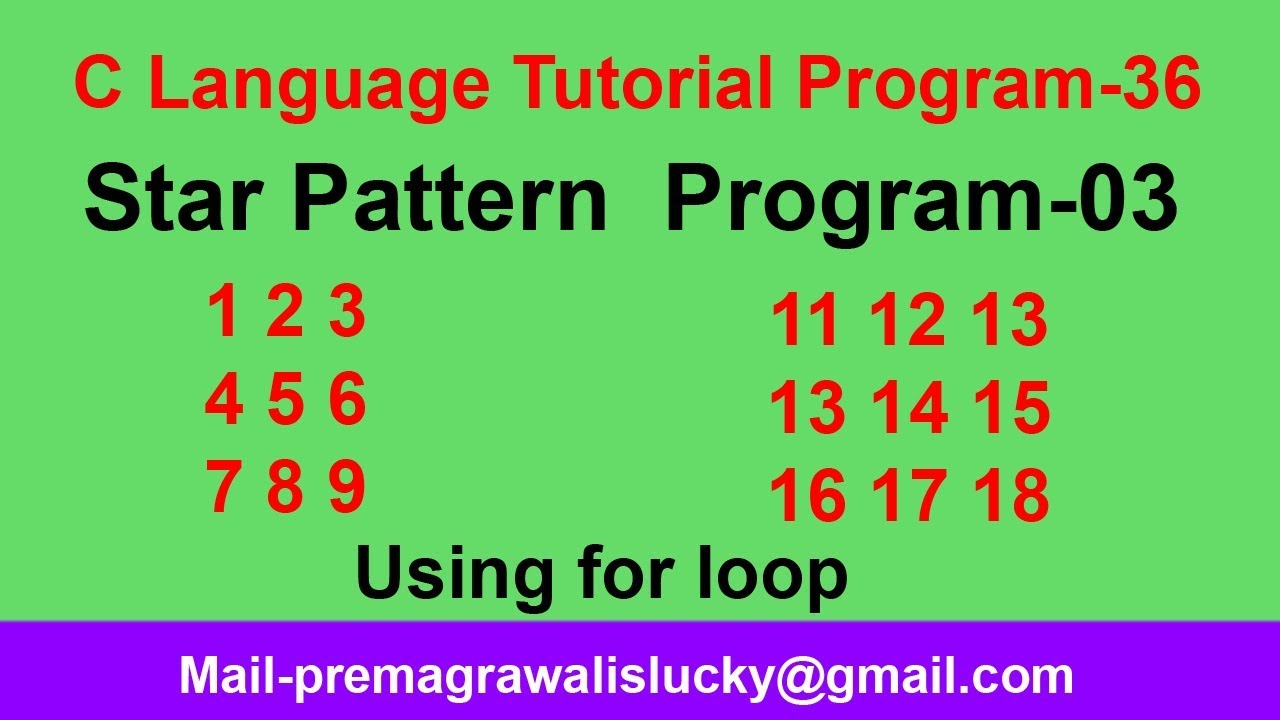 C Language Tutorial Program-36

Star Pattern Program-03

1 2 3
4 5 6
7 8 9

11 12 13
13 14 15
16 17 18

Using for loop

Mail-premagrawalislucky@gmail.com